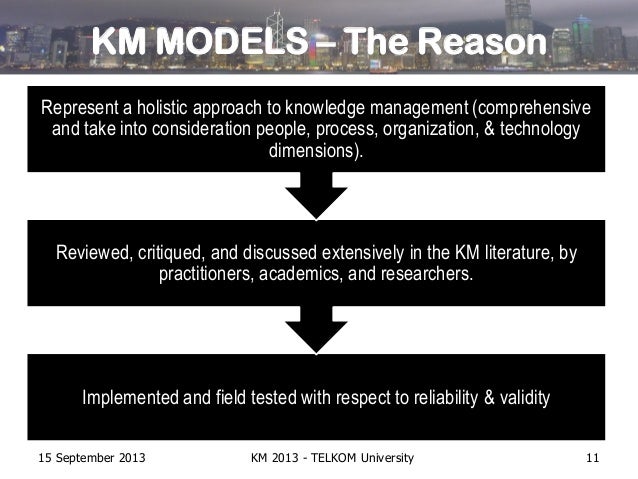 KM MODELS – The Reason

Represent a holistic approach to knowledge management (comprehensive and take into consideration people, process, organization, & technology dimensions).

Reviewed, critiqued, and discussed extensively in the KM literature, by practitioners, academics, and researchers.

Implemented and field tested with respect to reliability & validity

15 September 2013

KM 2013 - TELKOM University

11